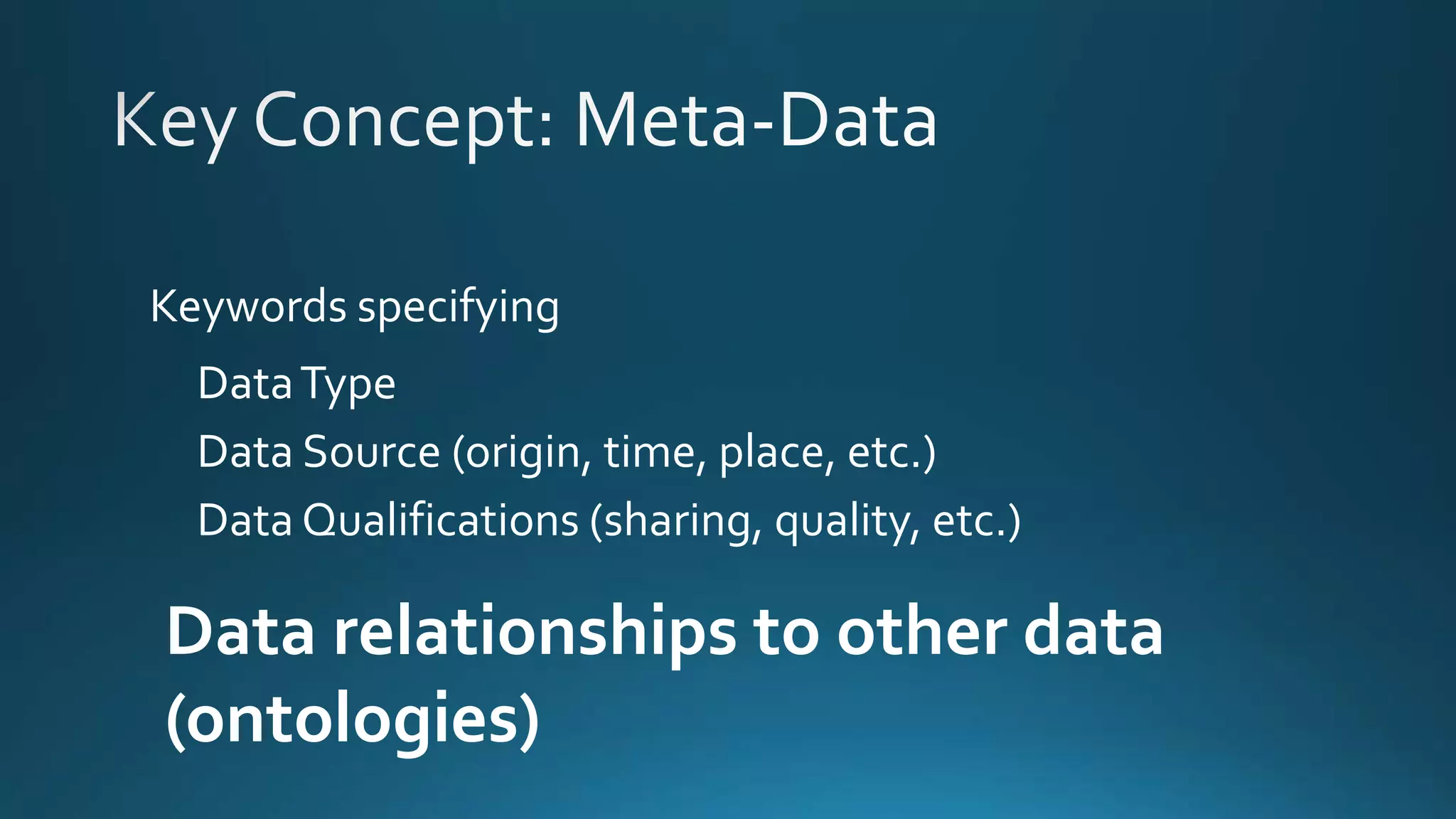 Key Concept: Meta-Data

Keywords specifying

Data Type

Data Source (origin, time, place, etc.)

Data Qualifications (sharing, quality, etc.)

Data relationships to other data (ontologies)